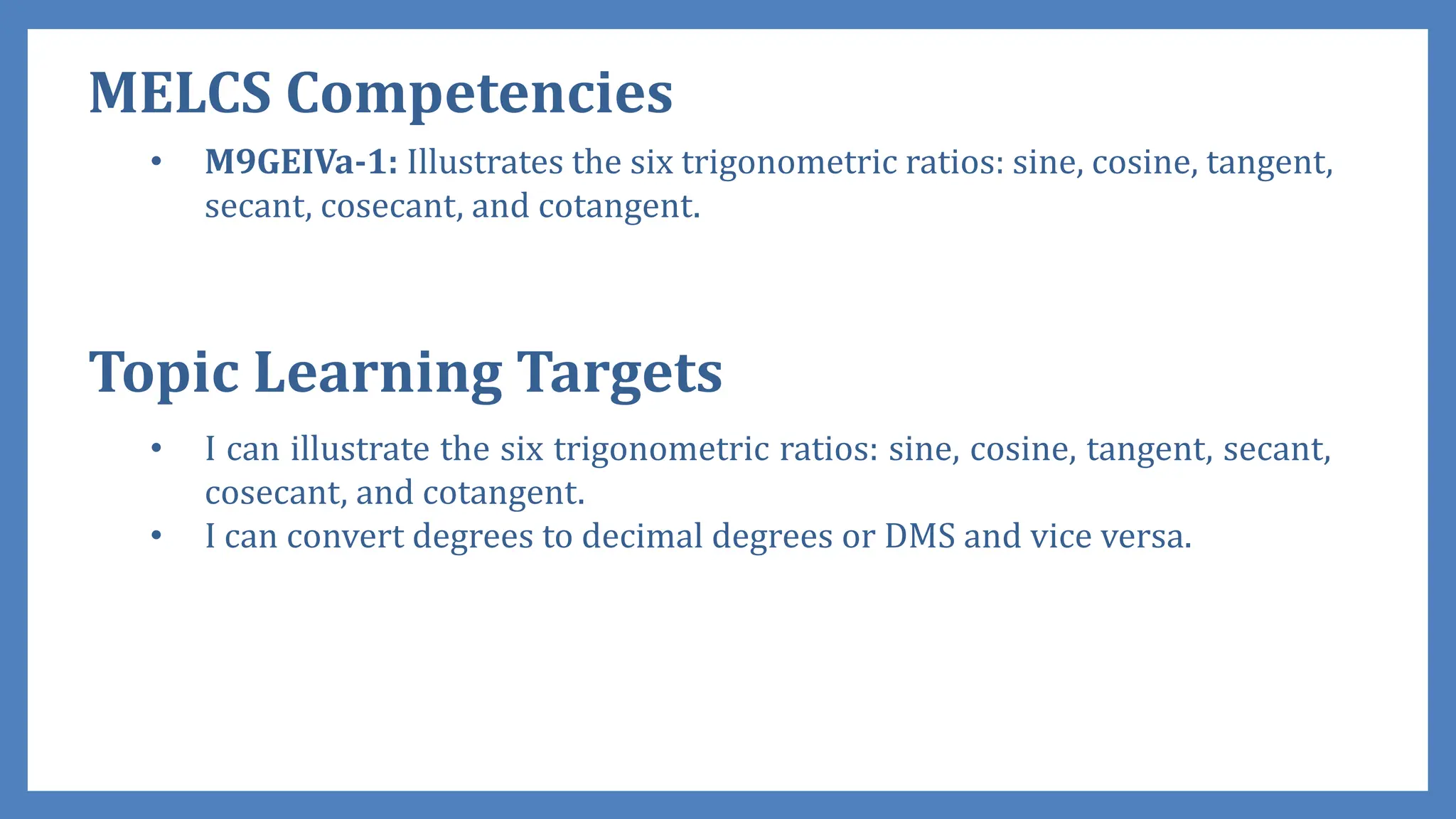 MELCS Competencies

• M9GEIVa-1: Illustrates the six trigonometric ratios: sine, cosine, tangent, secant, cosecant, and cotangent.

Topic Learning Targets

• I can illustrate the six trigonometric ratios: sine, cosine, tangent, secant, cosecant, and cotangent.
• I can convert degrees to decimal degrees or DMS and vice versa.